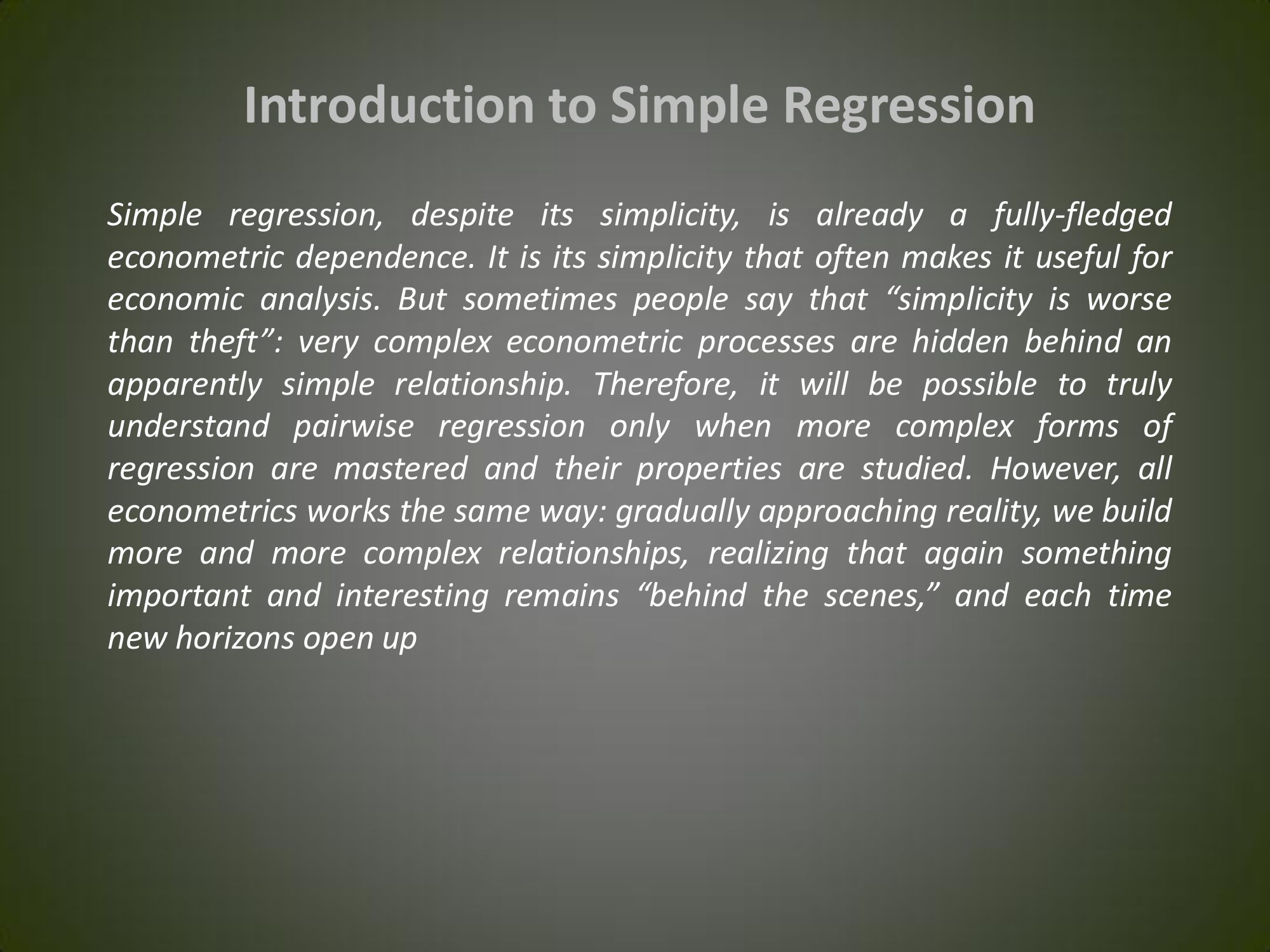 Introduction to Simple Regression

Simple regression, despite its simplicity, is already a fully-fledged econometric dependence. It is its simplicity that often makes it useful for economic analysis. But sometimes people say that “simplicity is worse than theft”: very complex econometric processes are hidden behind an apparently simple relationship. Therefore, it will be possible to truly understand pairwise regression only when more complex forms of regression are mastered and their properties are studied. However, all econometrics works the same way: gradually approaching reality, we build more and more complex relationships, realizing that again something important and interesting remains “behind the scenes,” and each time new horizons open up